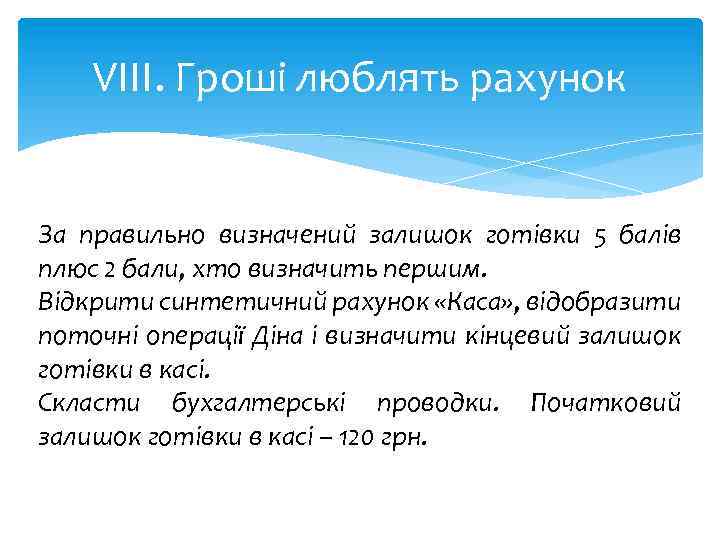 VIII. Гроші люблять рахунок

За правильно визначений залишок готівки 5 балів плюс 2 бали, хто визначить першим.
Відкрити синтетичний рахунок «Каса», відобразити поточні операції Діна і визначити кінцевий залишок готівки в касі.
Скласти бухгалтерські проводки. Початковий залишок готівки в касі – 120 грн.